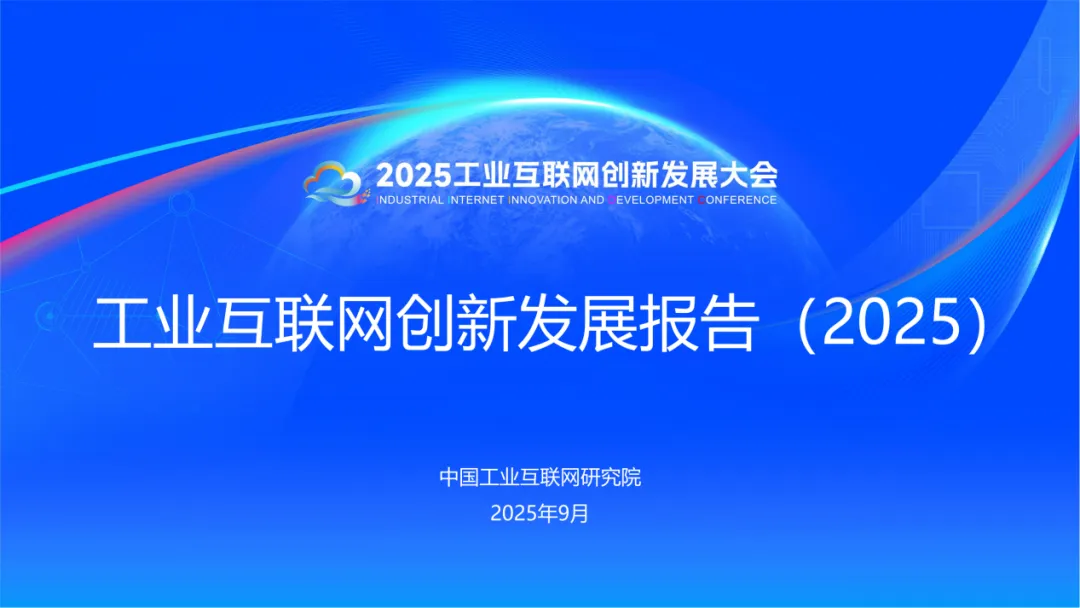 2025工业互联网创新发展大会
INDUSTRIAL INTERNET INNOVATION AND DEVELOPMENT CONFERENCE

工业互联网创新发展报告（2025）

中国工业互联网研究院
2025年9月